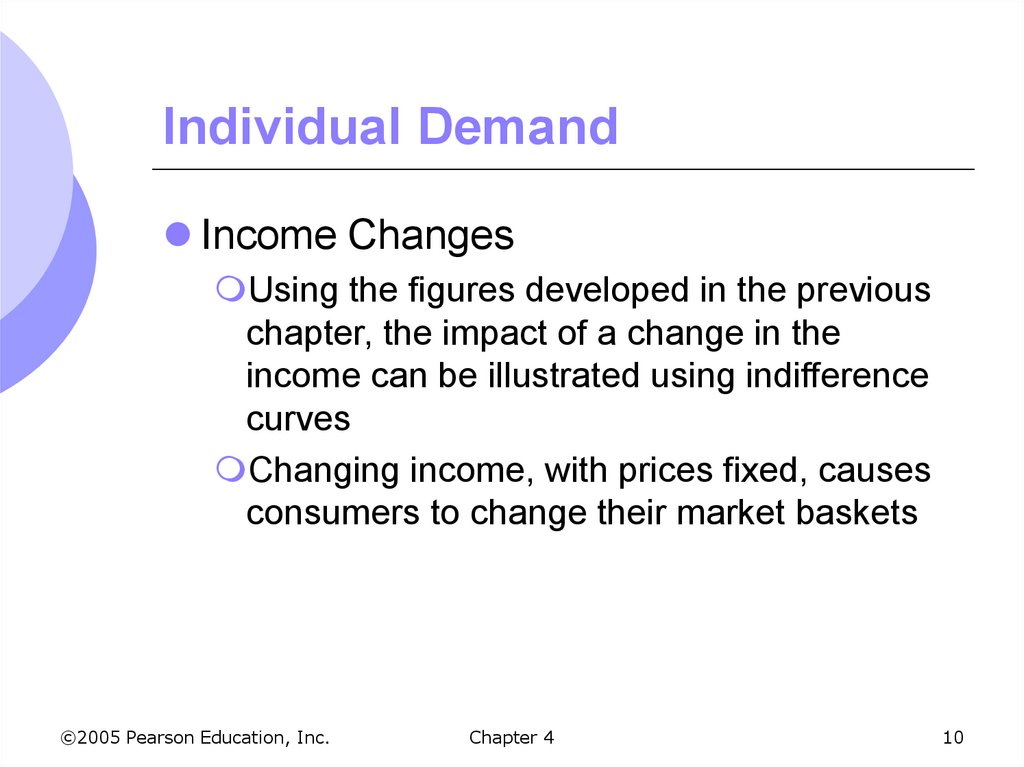 Individual Demand

Income Changes

Using the figures developed in the previous chapter, the impact of a change in the income can be illustrated using indifference curves

Changing income, with prices fixed, causes consumers to change their market baskets

©2005 Pearson Education, Inc.

Chapter 4

10